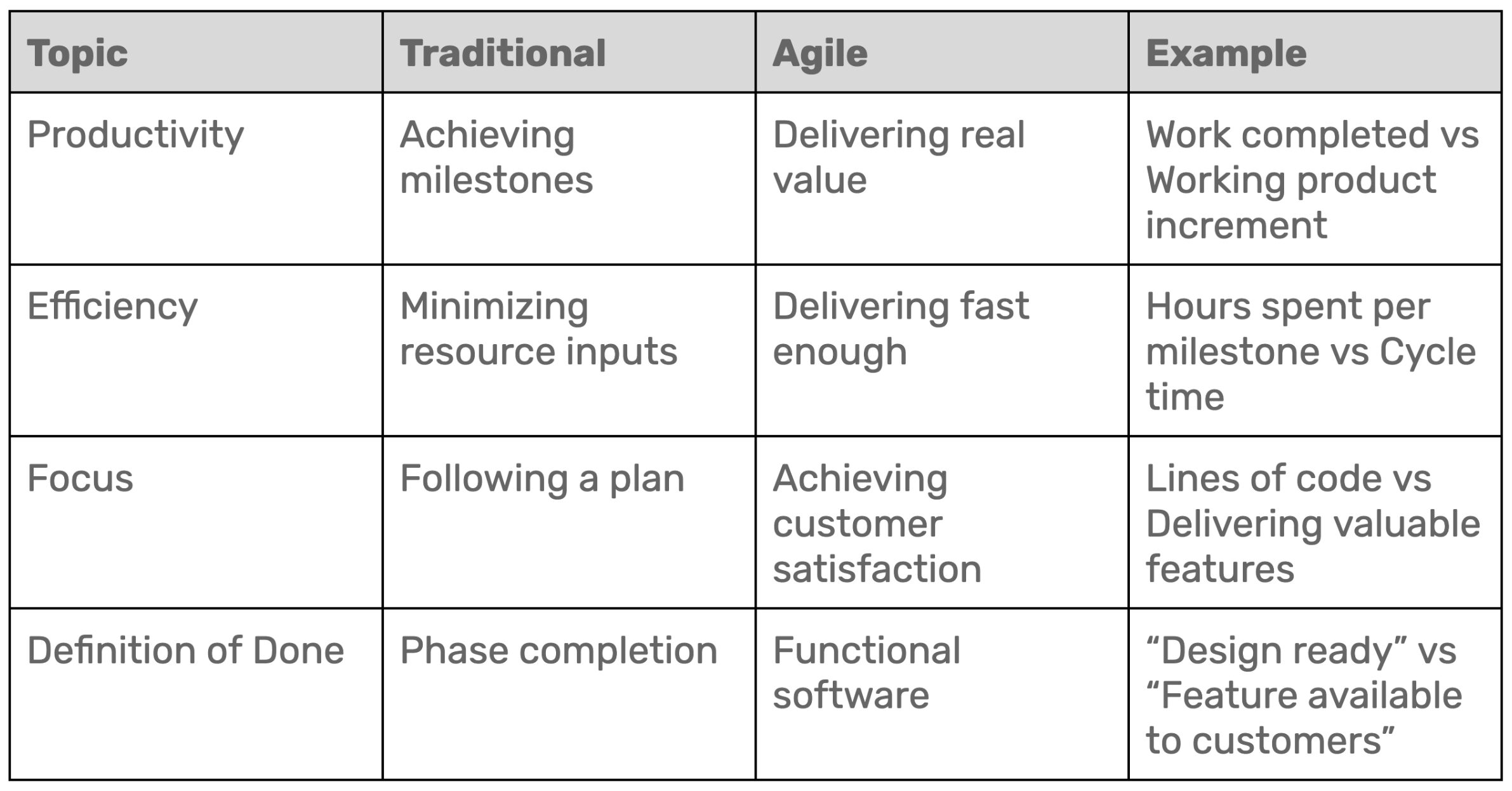 | Topic | Traditional | Agile | Example |
|---|---|---|---|
| Productivity | Achieving milestones | Delivering real value | Work completed vs Working product increment |
| Efficiency | Minimizing resource inputs | Delivering fast enough | Hours spent per milestone vs Cycle time |
| Focus | Following a plan | Achieving customer satisfaction | Lines of code vs Delivering valuable features |
| Definition of Done | Phase completion | Functional software | “Design ready” vs “Feature available to customers” |